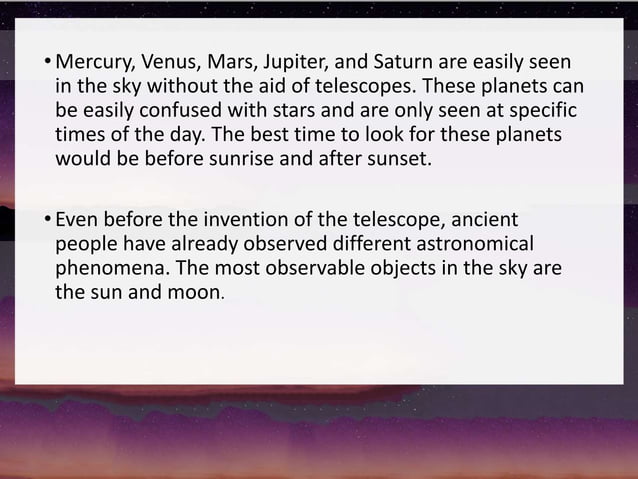 • Mercury, Venus, Mars, Jupiter, and Saturn are easily seen in the sky without the aid of telescopes. These planets can be easily confused with stars and are only seen at specific times of the day. The best time to look for these planets would be before sunrise and after sunset.

• Even before the invention of the telescope, ancient people have already observed different astronomical phenomena. The most observable objects in the sky are the sun and moon.